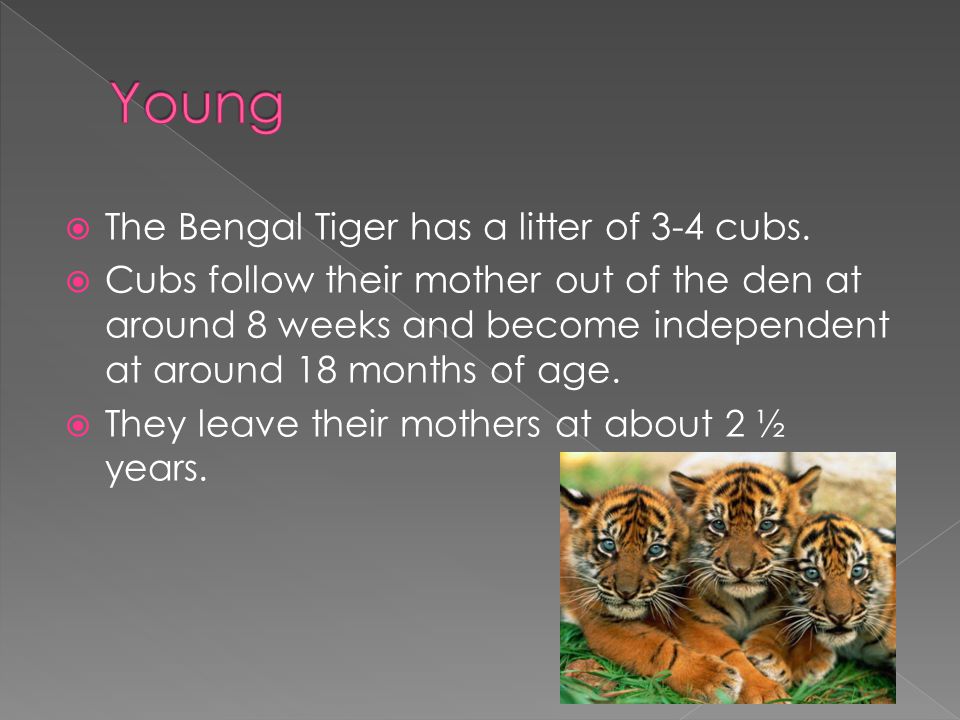 Young

The Bengal Tiger has a litter of 3-4 cubs.

Cubs follow their mother out of the den at around 8 weeks and become independent at around 18 months of age.

They leave their mothers at about 2 ½ years.